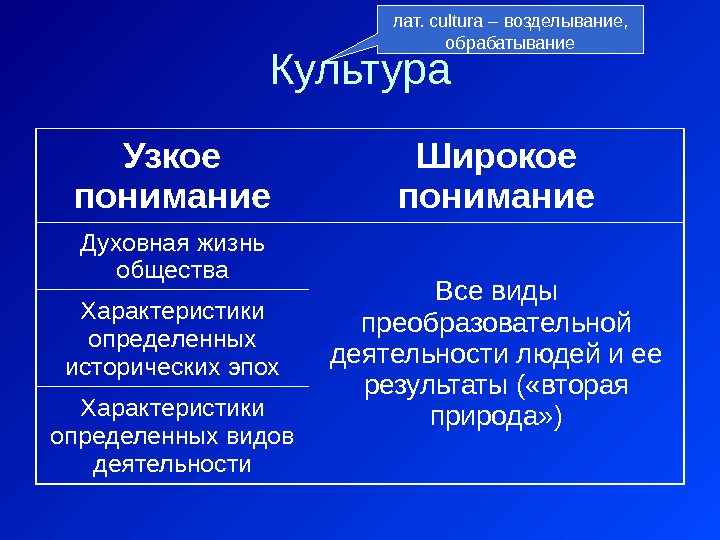 лат. cultura – возделывание, обрабатывание

Культура

| Узкое понимание | Широкое понимание |
|---|---|
| Духовная жизнь общества | Все виды преобразовательной деятельности людей и ее результаты («вторая природа») |
| Характеристики определенных исторических эпох | |
| Характеристики определенных видов деятельности | |